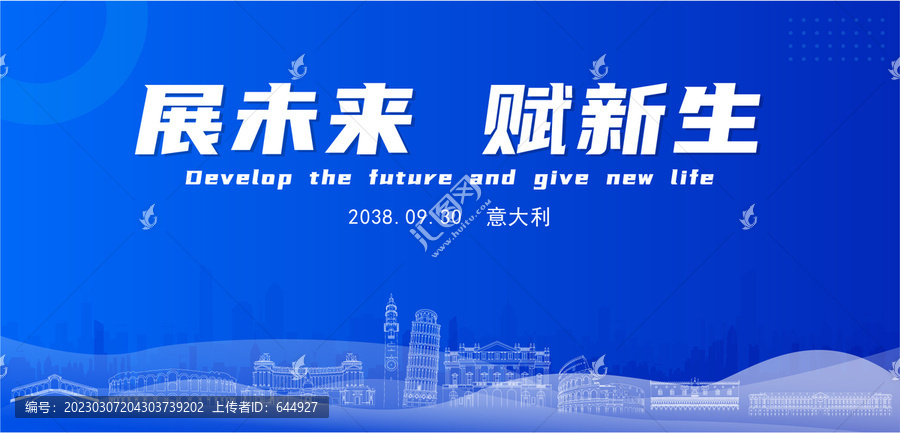 展未来 赋新生

Develop the future and give new life

2038.09.30 意大利

汇图网 www.huitu.com

编号：20230307204303739202 上传者ID：644927